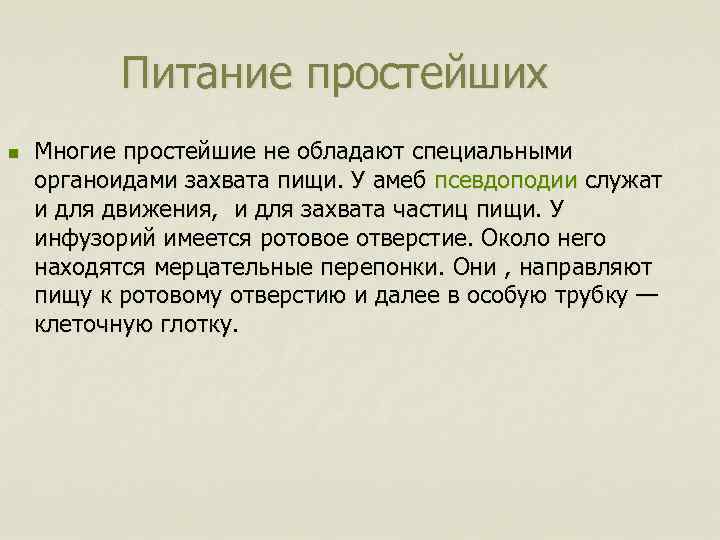 Питание простейших

Многие простейшие не обладают специальными органоидами захвата пищи. У амеб псевдоподии служат и для движения,  и для захвата частиц пищи. У инфузорий имеется ротовое отверстие. Около него находятся мерцательные перепонки. Они , направляют пищу к ротовому отверстию и далее в особую трубку — клеточную глотку.